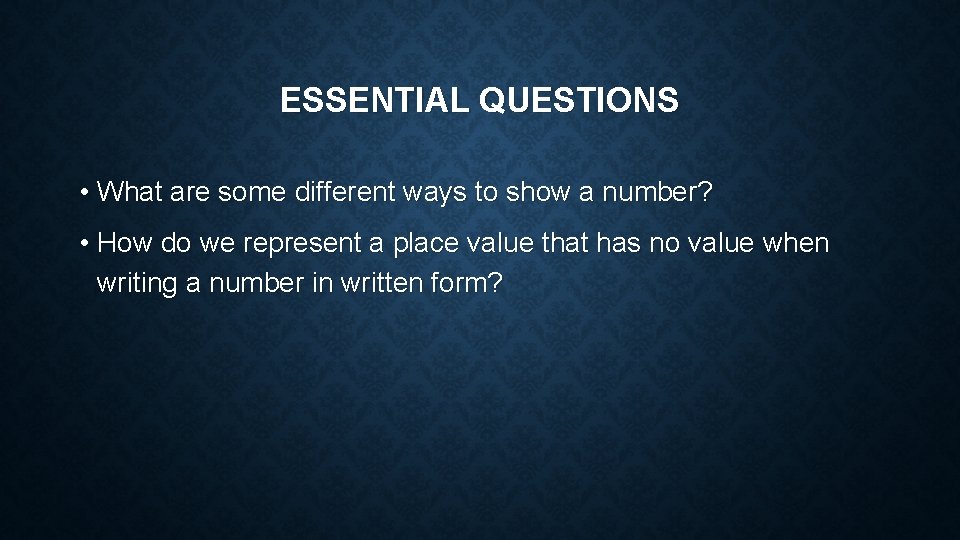 ESSENTIAL QUESTIONS

• What are some different ways to show a number?

• How do we represent a place value that has no value when writing a number in written form?